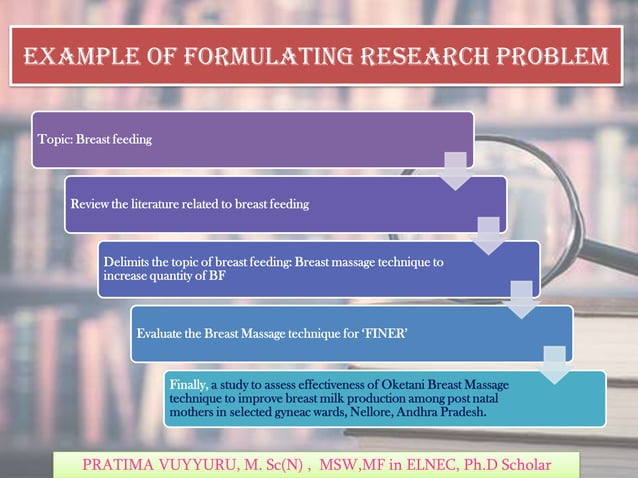 EXAMPLE OF FORMULATING RESEARCH PROBLEM

Topic: Breast feeding

Review the literature related to breast feeding

Delimits the topic of breast feeding: Breast massage technique to increase quantity of BF

Evaluate the Breast Massage technique for 'FINER'

Finally, a study to assess effectiveness of Oketani Breast Massage technique to improve breast milk production among post natal mothers in selected gyneac wards, Nellore, Andhra Pradesh.

PRATIMA VUYYURU, M. Sc(N) , MSW,MF in ELNEC, Ph.D Scholar